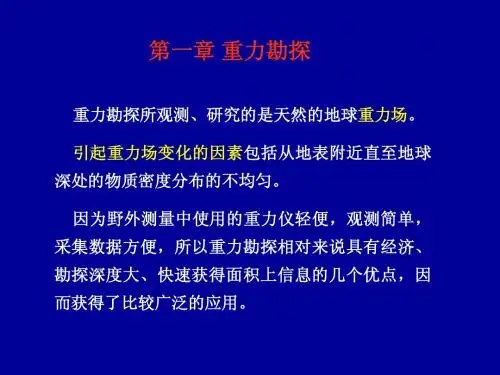 第一章 重力勘探

重力勘探所观测、研究的是天然的地球重力场。

引起重力场变化的因素包括从地表附近直至地球深处的物质密度分布的不均匀。

因为野外测量中使用的重力仪轻便，观测简单，采集数据方便，所以重力勘探相对来说具有经济、勘探深度大、快速获得面积上信息的几个优点，因而获得了比较广泛的应用。